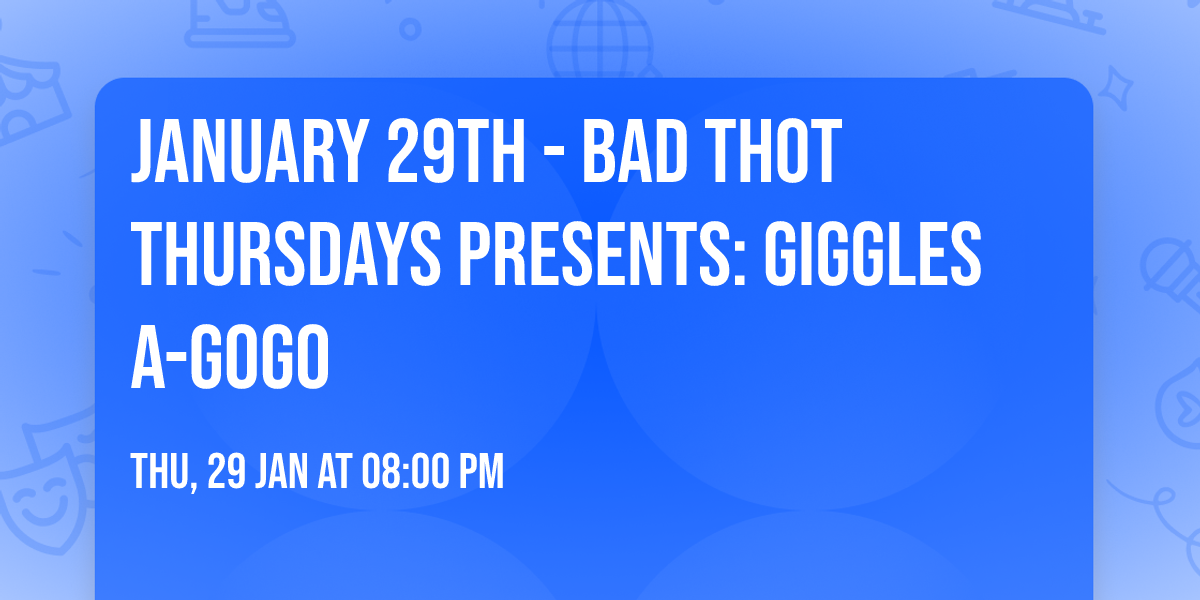 JANUARY 29TH - BAD THOT THURSDAYS PRESENTS: GIGGLES A-GOGO

THU, 29 JAN AT 08:00 PM